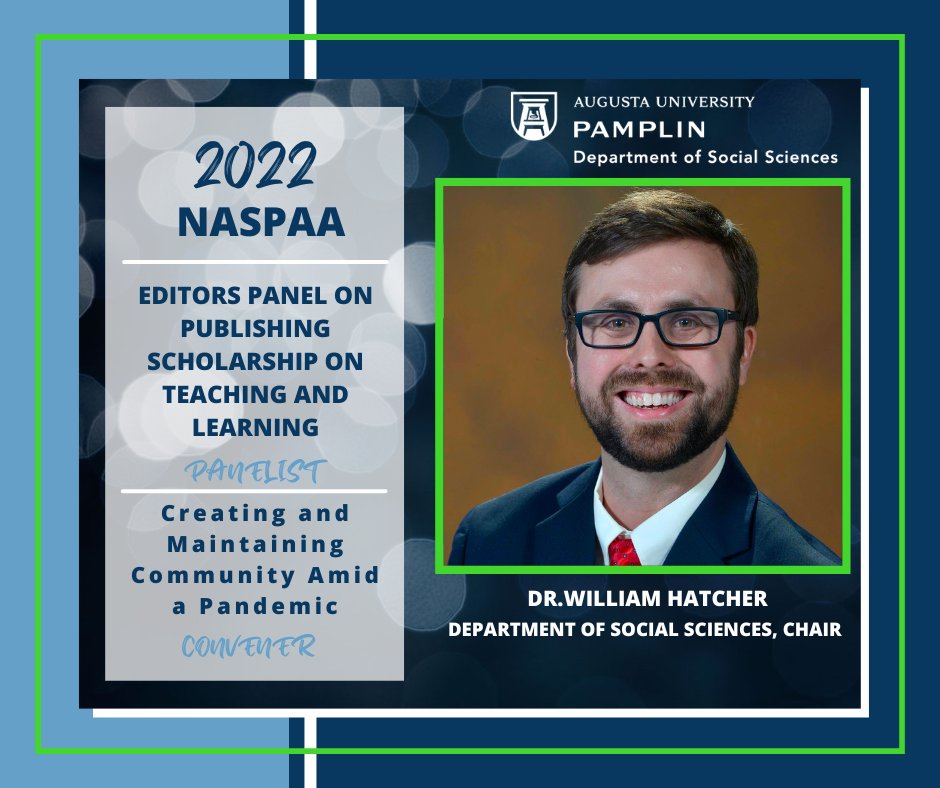 2022
NASPAA

EDITORS PANEL ON PUBLISHING SCHOLARSHIP ON TEACHING AND LEARNING

PANELIST

Creating and Maintaining Community Amid a Pandemic

CONVENER

AUGUSTA UNIVERSITY
PAMPLIN
Department of Social Sciences

DR.WILLIAM HATCHER
DEPARTMENT OF SOCIAL SCIENCES, CHAIR